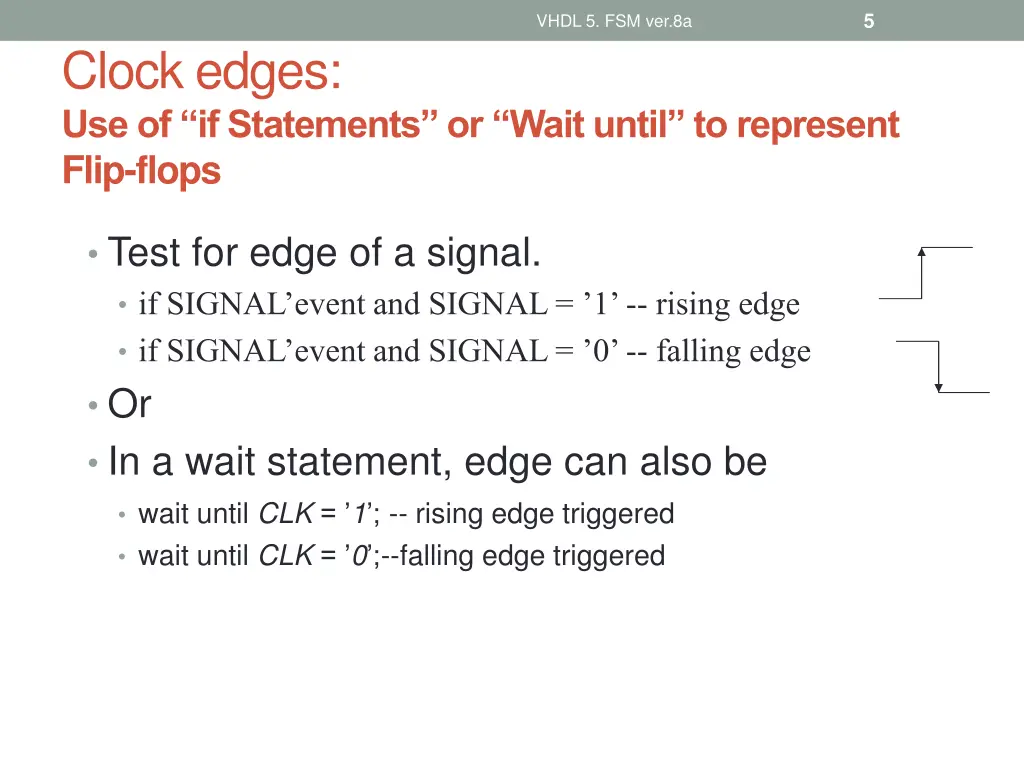 VHDL 5. FSM ver.8a

5

Clock edges:
Use of “if Statements” or “Wait until” to represent Flip-flops

• Test for edge of a signal.
• if SIGNAL’event and SIGNAL = ’1’ -- rising edge
• if SIGNAL’event and SIGNAL = ’0’ -- falling edge
• Or
• In a wait statement, edge can also be
• wait until CLK = ’1’; -- rising edge triggered
• wait until CLK = ’0’;--falling edge triggered